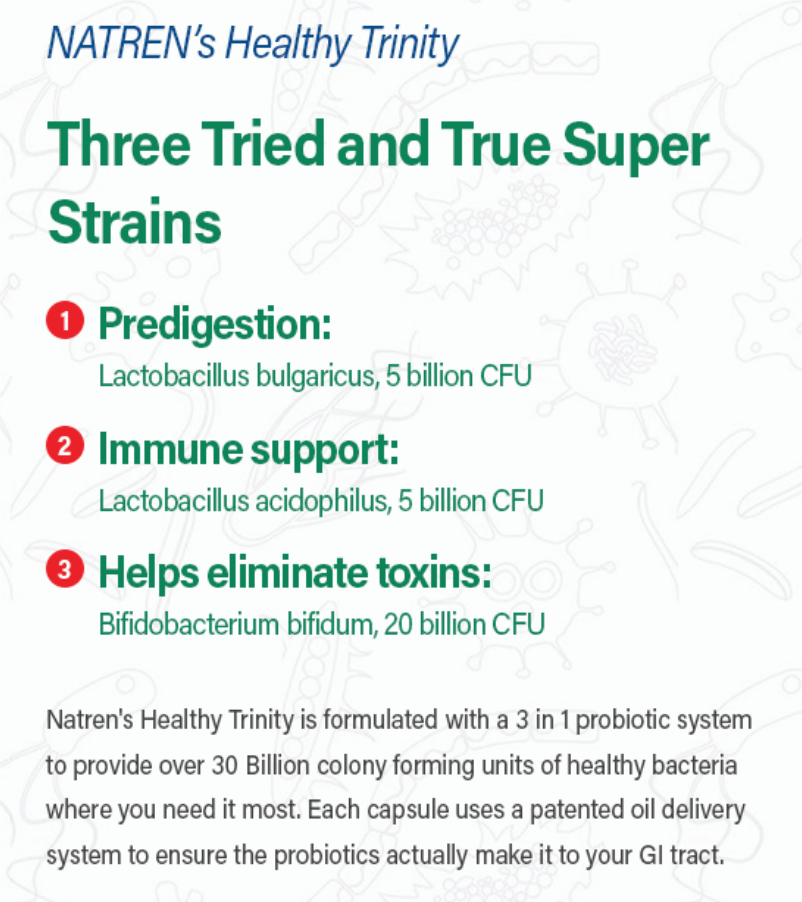 NATREN's Healthy Trinity

Three Tried and True Super Strains

1 Predigestion:
Lactobacillus bulgaricus, 5 billion CFU

2 Immune support:
Lactobacillus acidophilus, 5 billion CFU

3 Helps eliminate toxins:
Bifidobacterium bifidum, 20 billion CFU

Natren's Healthy Trinity is formulated with a 3 in 1 probiotic system to provide over 30 Billion colony forming units of healthy bacteria where you need it most. Each capsule uses a patented oil delivery system to ensure the probiotics actually make it to your GI tract.